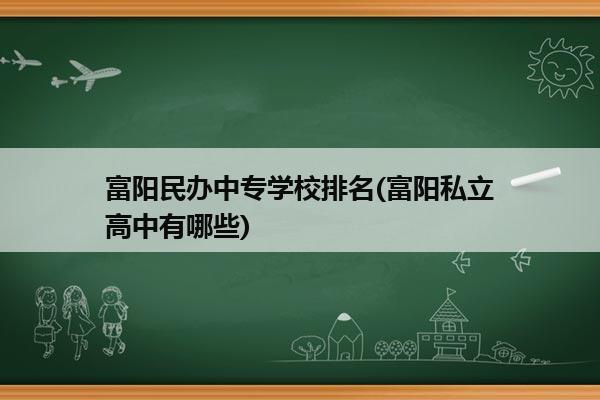 富阳民办中专学校排名(富阳私立高中有哪些)